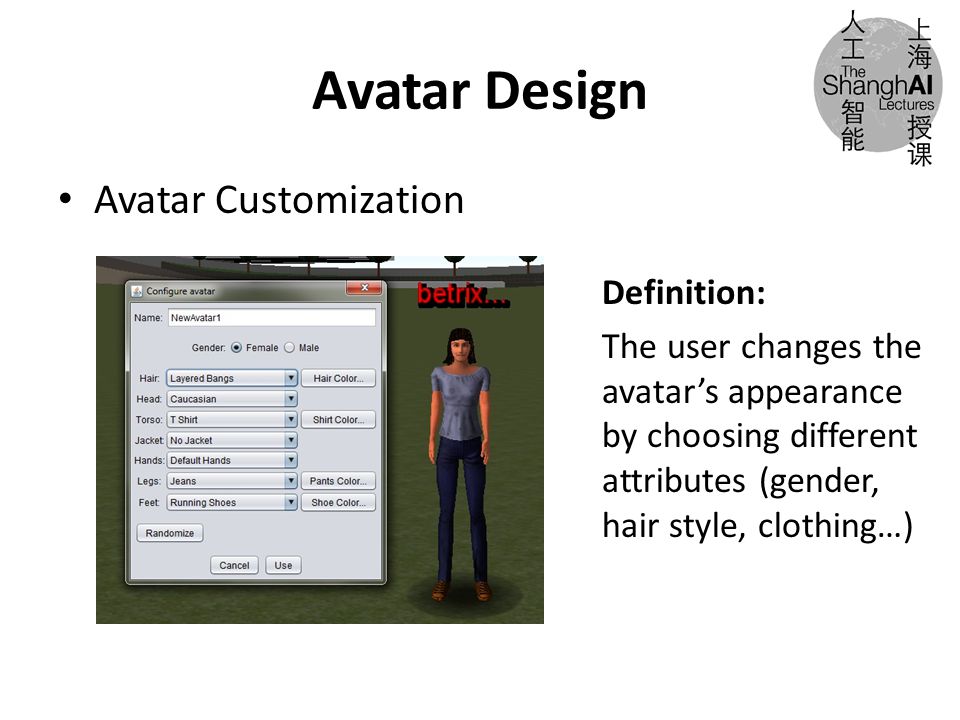 Avatar Design

人工智能 The ShanghAI Lectures 上海授课

• Avatar Customization

Configure avatar

Name: NewAvatar1

Gender: Female Male

Hair: Layered Bangs Hair Color...

Head: Caucasian

Torso: T Shirt Shirt Color...

Jacket: No Jacket

Hands: Default Hands

Legs: Jeans Pants Color...

Feet: Running Shoes Shoe Color...

Randomize

Cancel Use

betrix...

Definition:

The user changes the avatar's appearance by choosing different attributes (gender, hair style, clothing…)